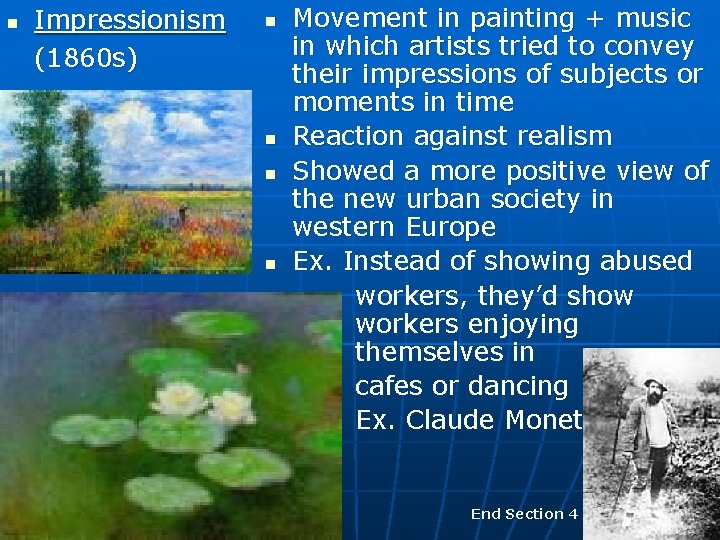 Impressionism (1860s)

Movement in painting + music in which artists tried to convey their impressions of subjects or moments in time

Reaction against realism

Showed a more positive view of the new urban society in western Europe

Ex. Instead of showing abused workers, they'd show workers enjoying themselves in cafes or dancing

Ex. Claude Monet

End Section 4